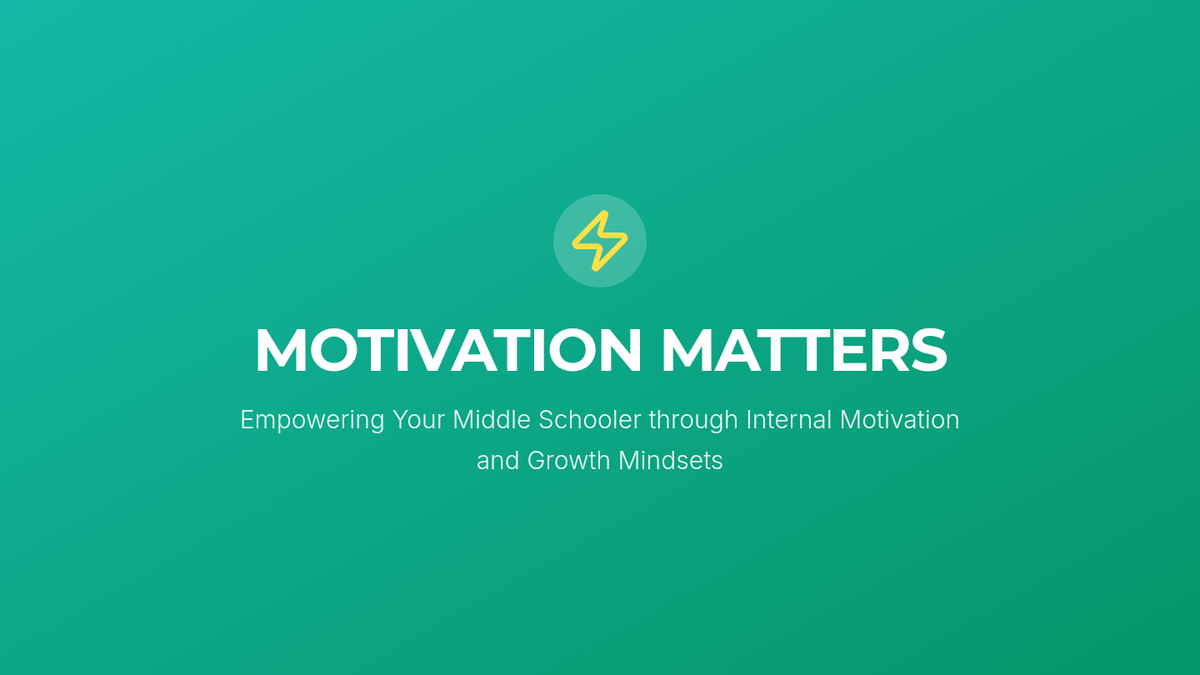 MOTIVATION MATTERS

Empowering Your Middle Schooler through Internal Motivation and Growth Mindsets